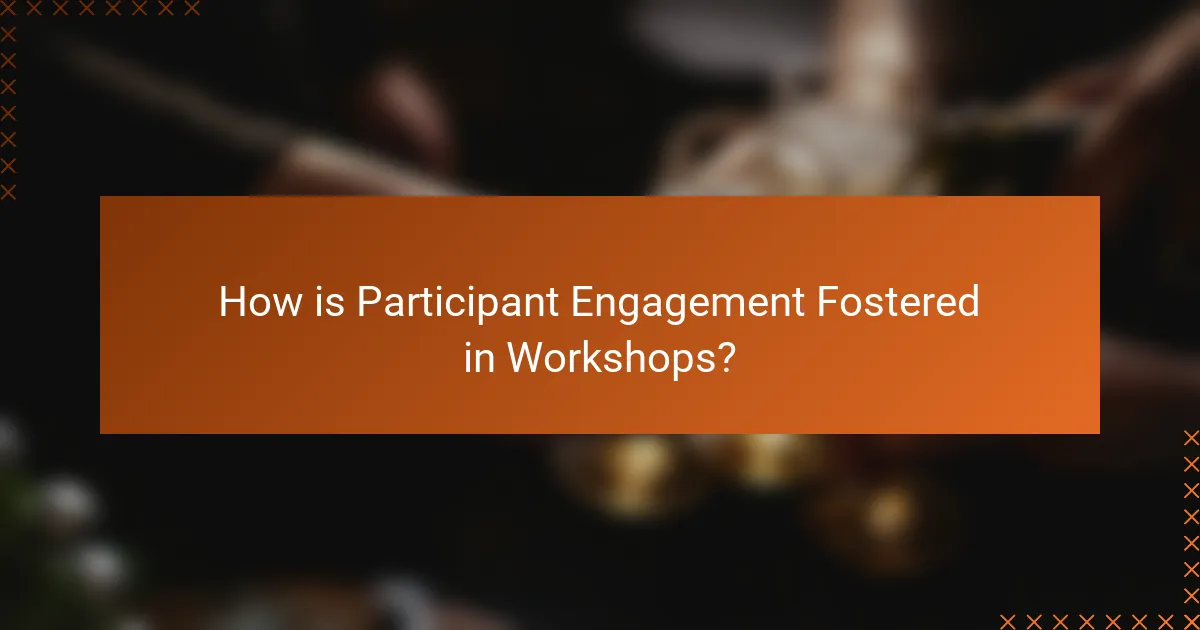 How is Participant Engagement Fostered in Workshops?